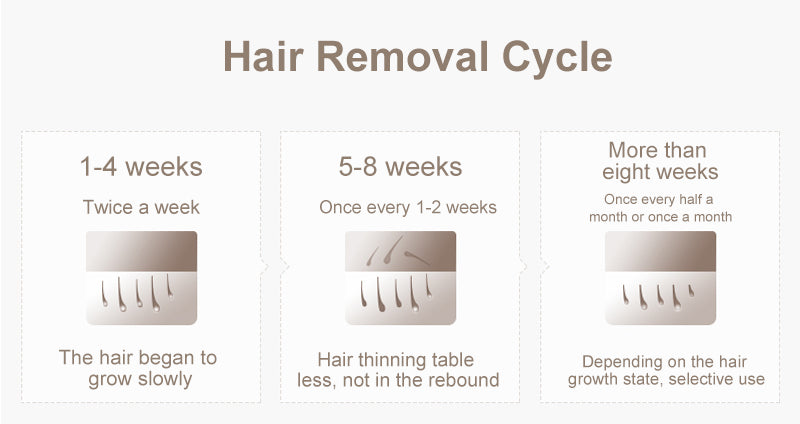 Hair Removal Cycle

1-4 weeks

Twice a week

The hair began to grow slowly

5-8 weeks

Once every 1-2 weeks

Hair thinning table less, not in the rebound

More than eight weeks

Once every half a month or once a month

Depending on the hair growth state, selective use